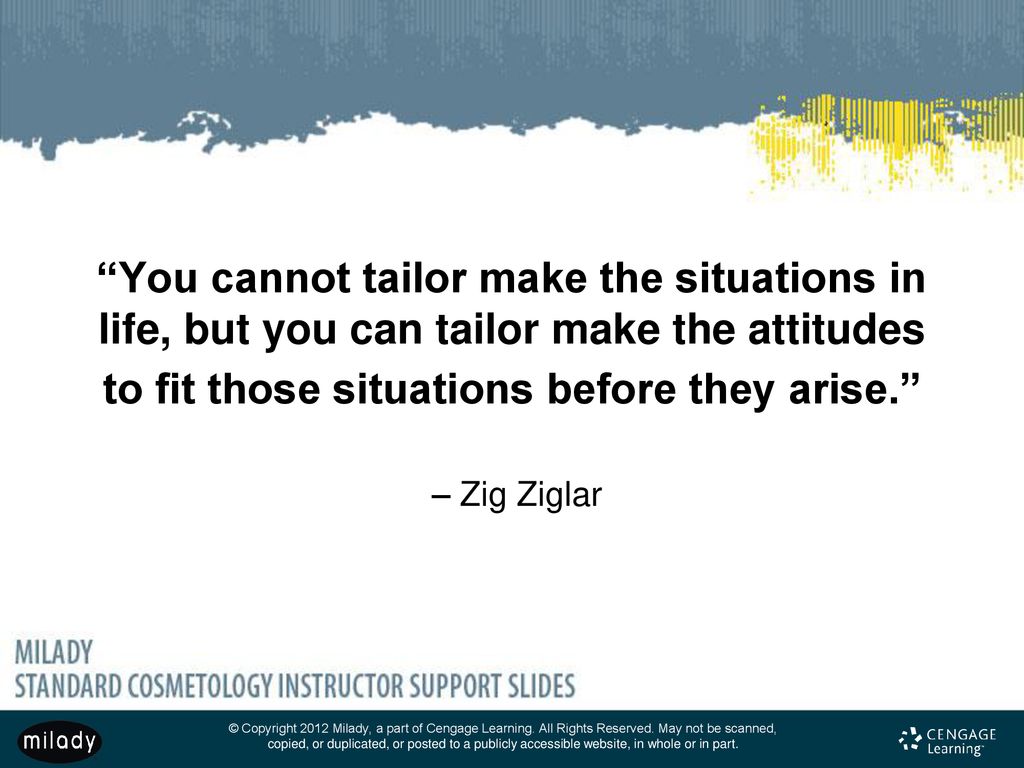 “You cannot tailor make the situations in life, but you can tailor make the attitudes to fit those situations before they arise.”

– Zig Ziglar

MILADY
STANDARD COSMETOLOGY INSTRUCTOR SUPPORT SLIDES

milady

© Copyright 2012 Milady, a part of Cengage Learning. All Rights Reserved. May not be scanned, copied, or duplicated, or posted to a publicly accessible website, in whole or in part.

CENGAGE Learning